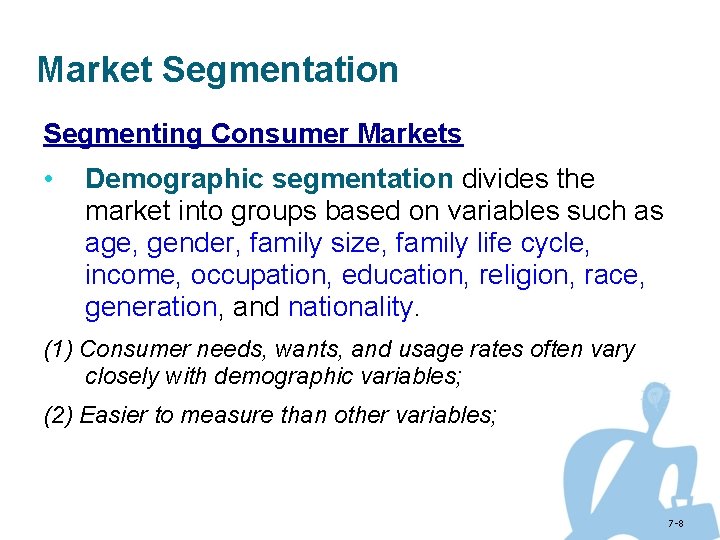 Market Segmentation

Segmenting Consumer Markets

• Demographic segmentation divides the market into groups based on variables such as age, gender, family size, family life cycle, income, occupation, education, religion, race, generation, and nationality.

(1) Consumer needs, wants, and usage rates often vary closely with demographic variables;

(2) Easier to measure than other variables;

7-8